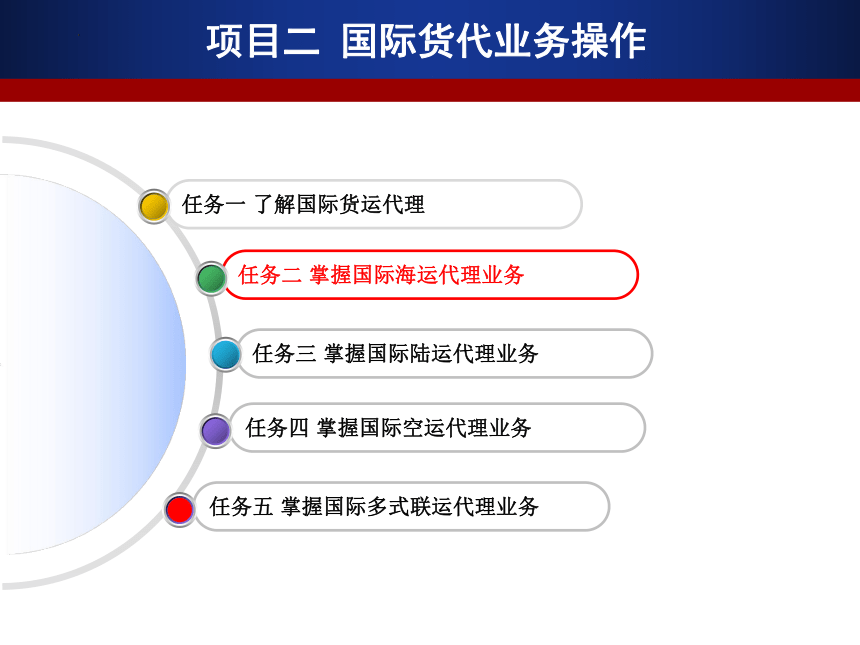 项目二 国际货代业务操作

任务一 了解国际货运代理

任务二 掌握国际海运代理业务

任务三 掌握国际陆运代理业务

任务四 掌握国际空运代理业务

任务五 掌握国际多式联运代理业务